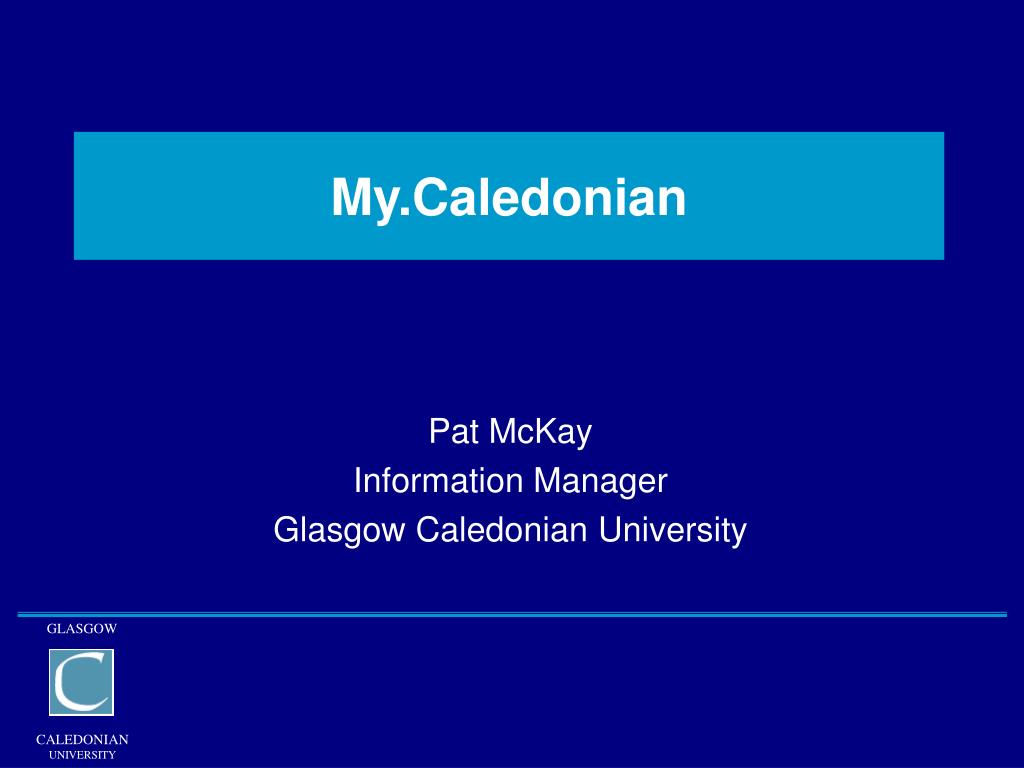 My.Caledonian

Pat McKay
Information Manager
Glasgow Caledonian University

GLASGOW
C
CALEDONIAN
UNIVERSITY